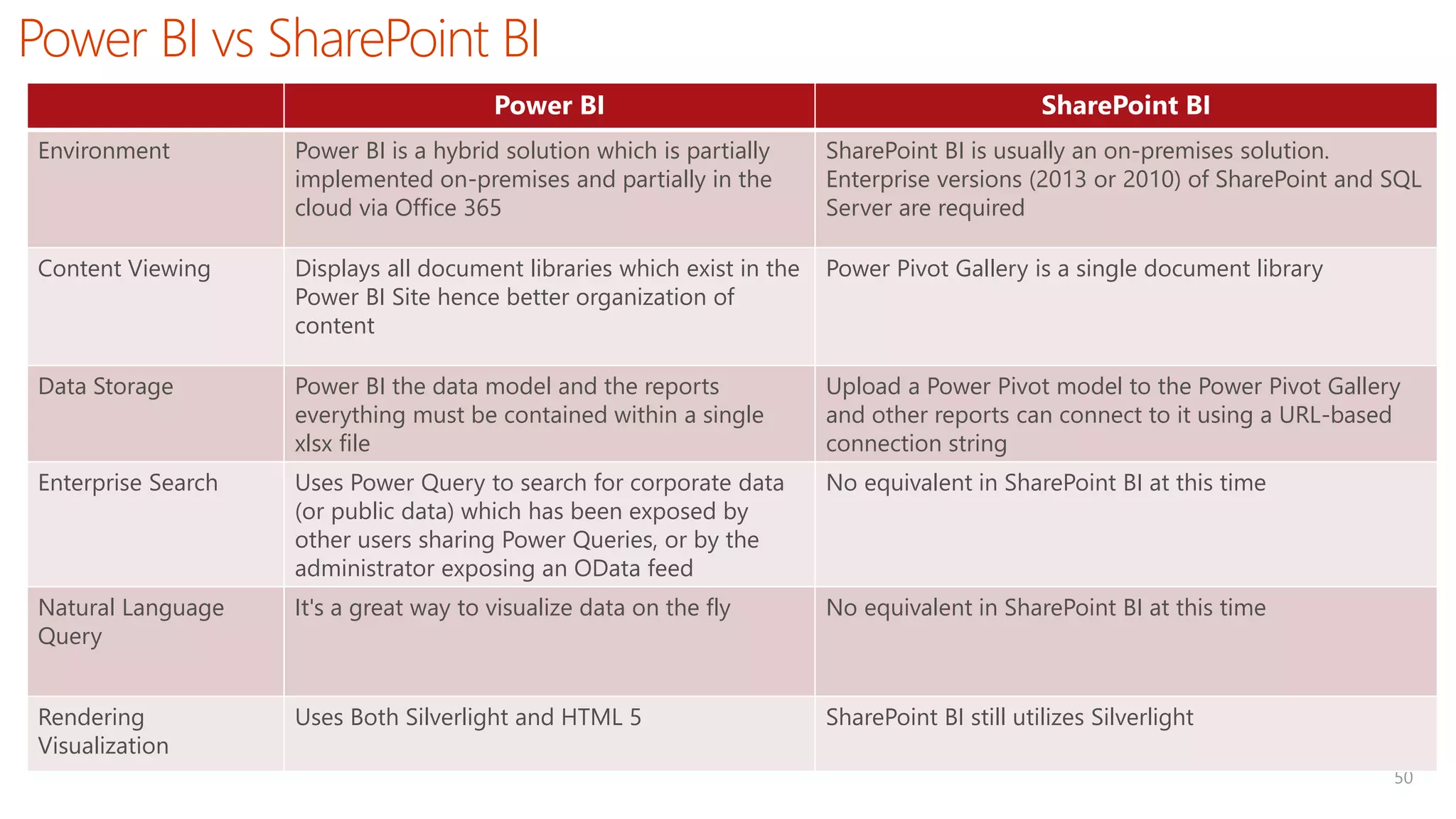 Power BI vs SharePoint BI

| | Power BI | SharePoint BI |
|---|---|---|
| Environment | Power BI is a hybrid solution which is partially implemented on-premises and partially in the cloud via Office 365 | SharePoint BI is usually an on-premises solution. Enterprise versions (2013 or 2010) of SharePoint and SQL Server are required |
| Content Viewing | Displays all document libraries which exist in the Power BI Site hence better organization of content | Power Pivot Gallery is a single document library |
| Data Storage | Power BI the data model and the reports everything must be contained within a single xlsx file | Upload a Power Pivot model to the Power Pivot Gallery and other reports can connect to it using a URL-based connection string |
| Enterprise Search | Uses Power Query to search for corporate data (or public data) which has been exposed by other users sharing Power Queries, or by the administrator exposing an OData feed | No equivalent in SharePoint BI at this time |
| Natural Language Query | It's a great way to visualize data on the fly | No equivalent in SharePoint BI at this time |
| Rendering Visualization | Uses Both Silverlight and HTML 5 | SharePoint BI still utilizes Silverlight |

50